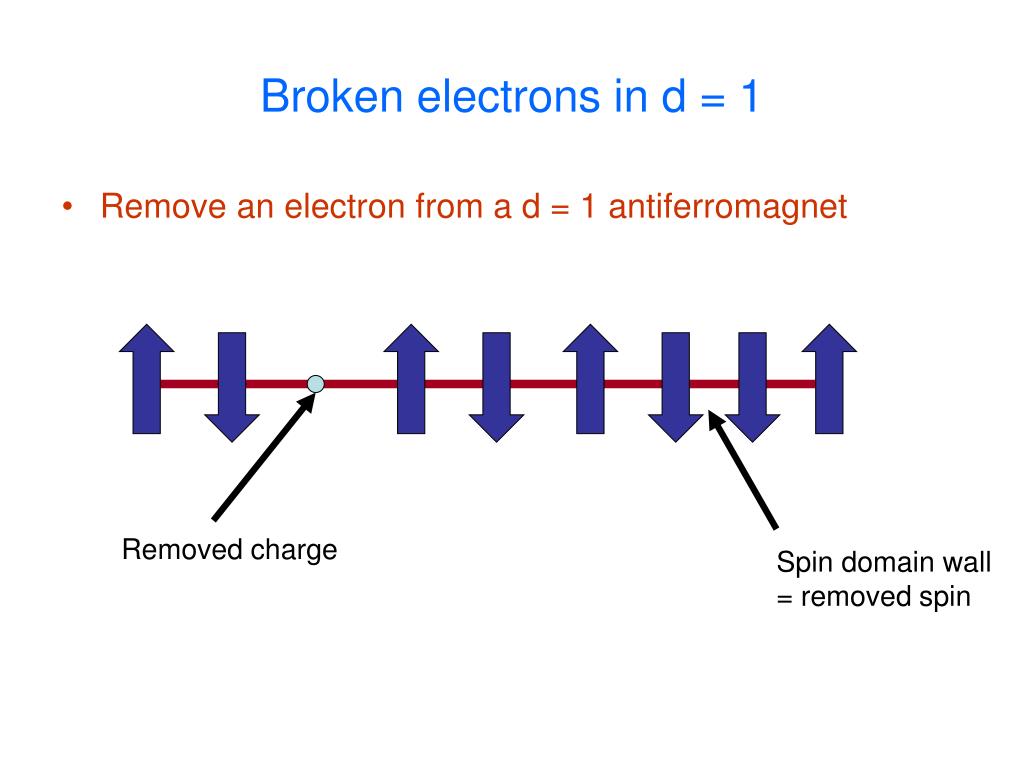 Broken electrons in d = 1

• Remove an electron from a d = 1 antiferromagnet

Removed charge

Spin domain wall
= removed spin